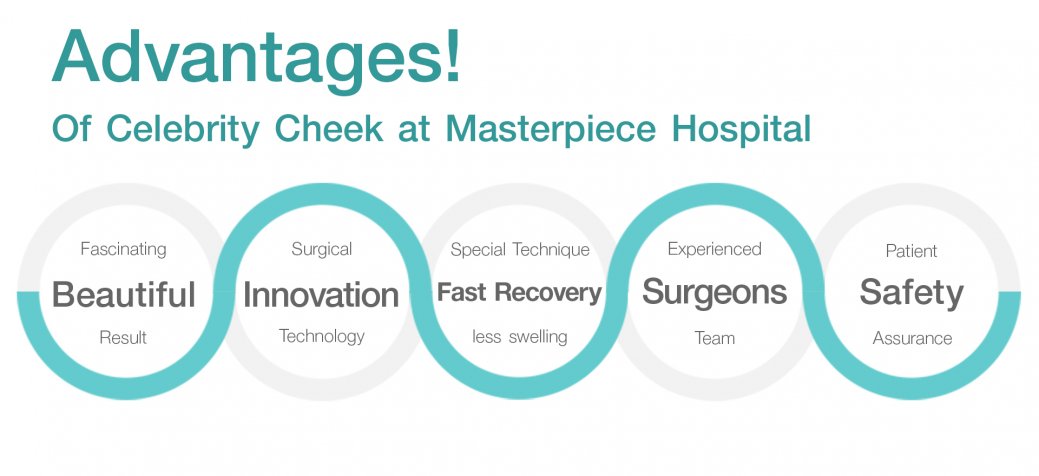 Advantages!

Of Celebrity Cheek at Masterpiece Hospital

Fascinating
Beautiful
Result

Surgical
Innovation
Technology

Special Technique
Fast Recovery
less swelling

Experienced
Surgeons
Team

Patient
Safety
Assurance